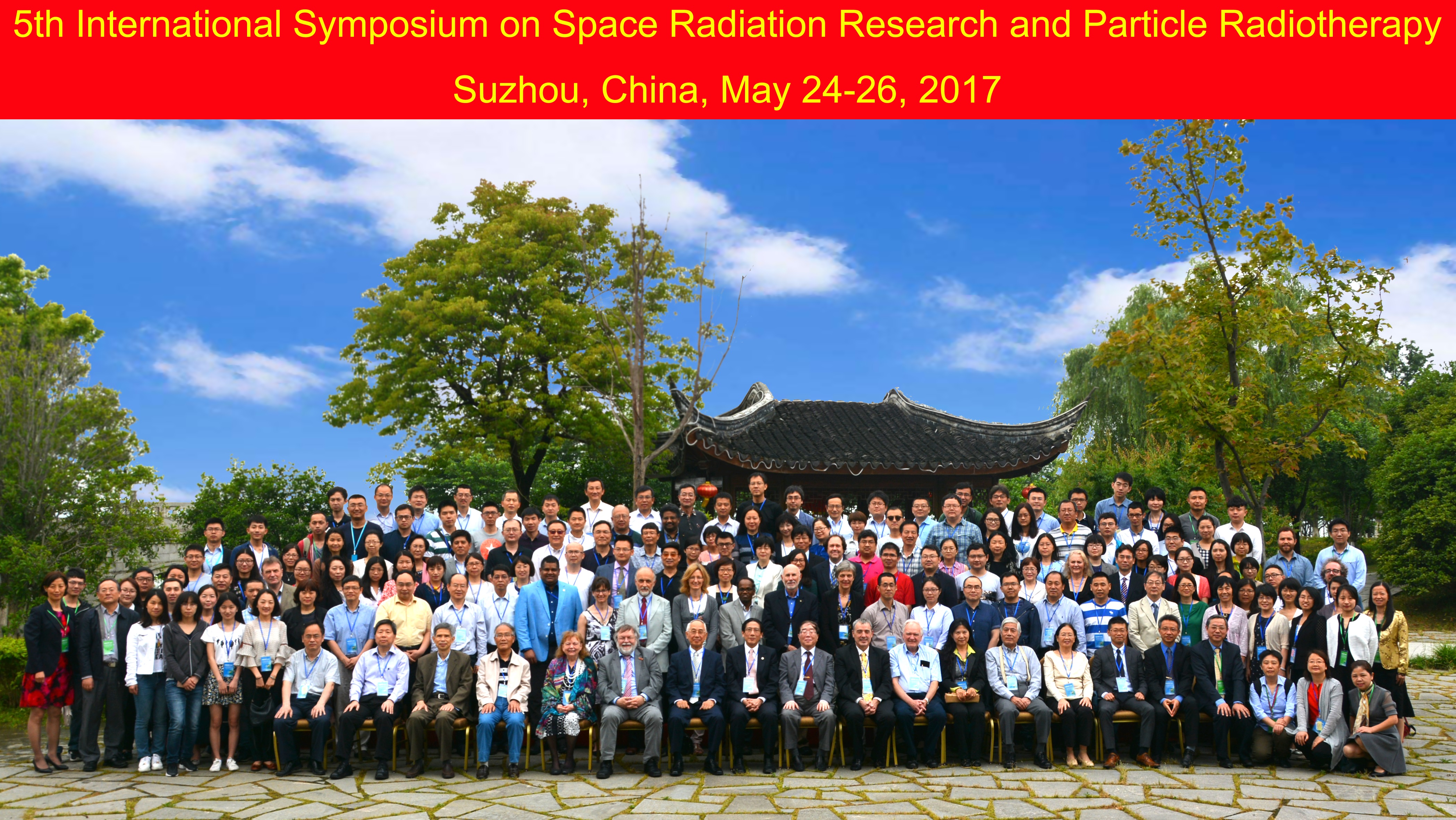 5th International Symposium on Space Radiation Research and Particle Radiotherapy

Suzhou, China, May 24-26, 2017